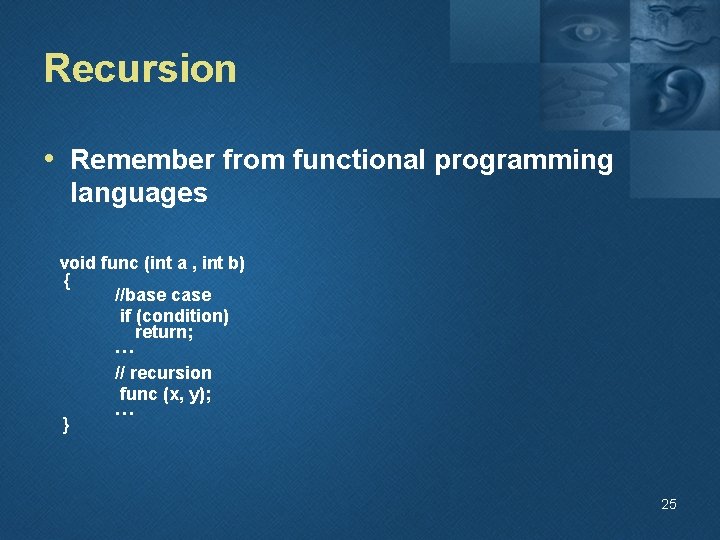 Recursion

• Remember from functional programming languages

void func (int a , int b)
{
    //base case
    if (condition)
        return;
    …
    // recursion
    func (x, y);
    …
}

25